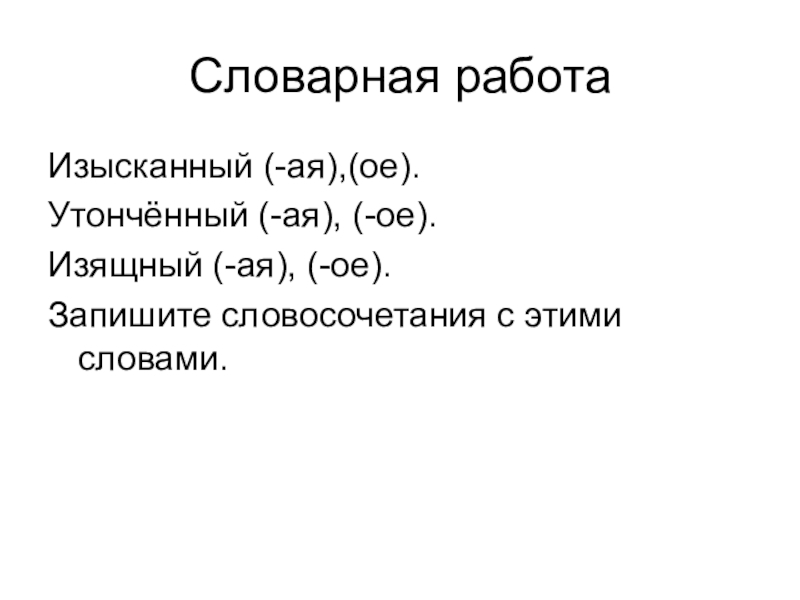 Словарная работа

Изысканный (-ая),(ое).

Утончённый (-ая), (-ое).

Изящный (-ая), (-ое).

Запишите словосочетания с этими словами.